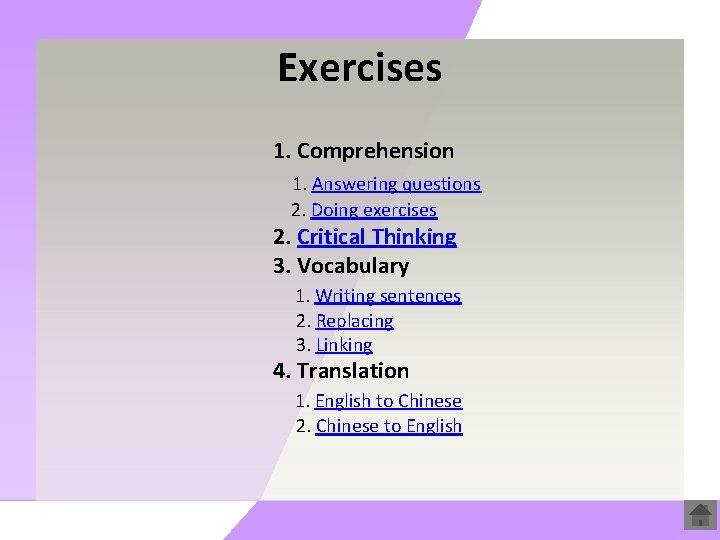 Exercises

1. Comprehension

1. Answering questions
2. Doing exercises

2. Critical Thinking

3. Vocabulary

1. Writing sentences
2. Replacing
3. Linking

4. Translation

1. English to Chinese
2. Chinese to English